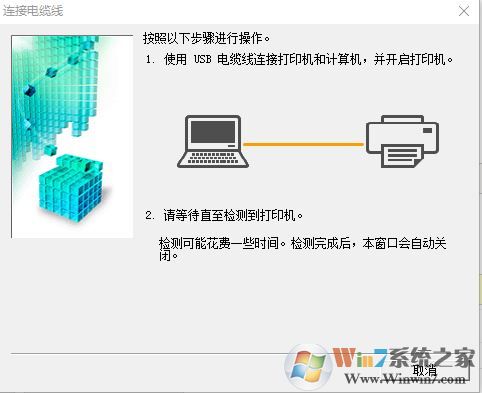 连接电缆线

按照以下步骤进行操作。

1. 使用 USB 电缆线连接打印机和计算机，并开启打印机。

2. 请等待直至检测到打印机。

检测可能花费一些时间。检测完成后，本窗口会自动关闭。

取消

Win7系统之家
Www.Winwin7.com